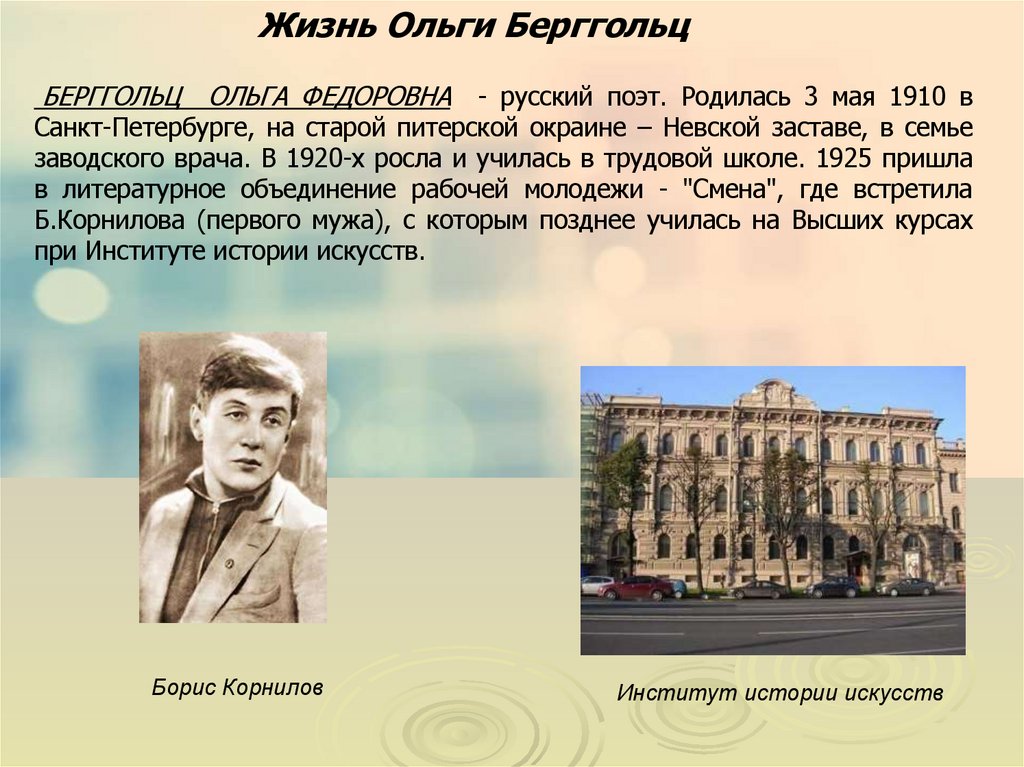 Жизнь Ольги Берггольц

БЕРГГОЛЬЦ ОЛЬГА ФЕДОРОВНА - русский поэт. Родилась 3 мая 1910 в Санкт-Петербурге, на старой питерской окраине – Невской заставе, в семье заводского врача. В 1920-х росла и училась в трудовой школе. 1925 пришла в литературное объединение рабочей молодежи - "Смена", где встретила Б.Корнилова (первого мужа), с которым позднее училась на Высших курсах при Институте истории искусств.

Борис Корнилов

Институт истории искусств